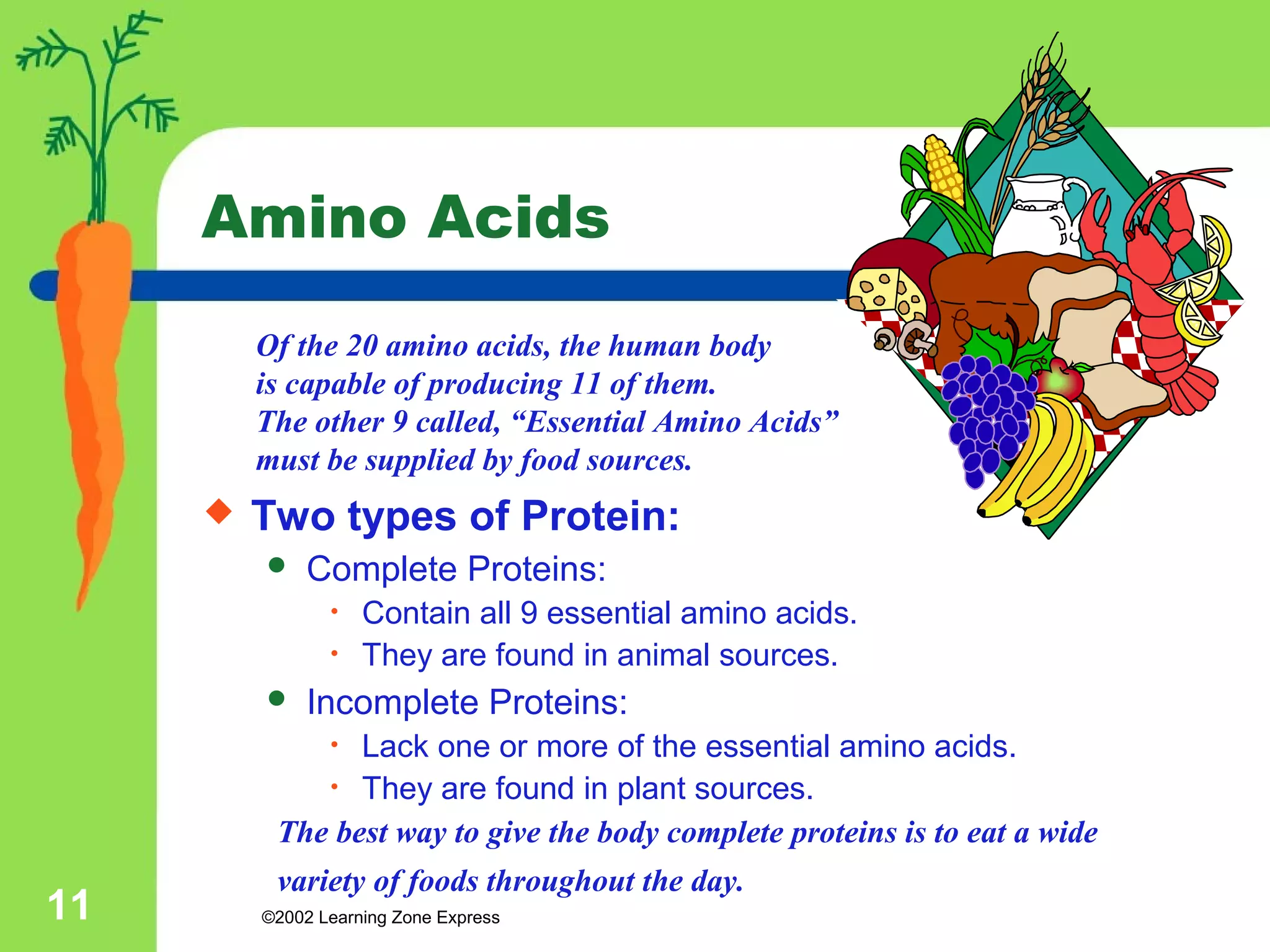 Amino Acids

Of the 20 amino acids, the human body is capable of producing 11 of them. The other 9 called, “Essential Amino Acids” must be supplied by food sources.

Two types of Protein:

Complete Proteins:

Contain all 9 essential amino acids.

They are found in animal sources.

Incomplete Proteins:

Lack one or more of the essential amino acids.

They are found in plant sources.

The best way to give the body complete proteins is to eat a wide variety of foods throughout the day.

11

©2002 Learning Zone Express